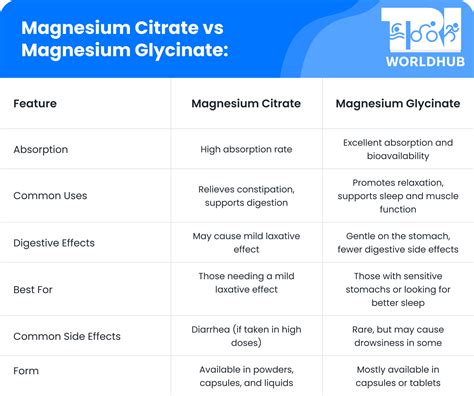 Magnesium Citrate vs Magnesium Glycinate:

TRI WORLDHUB

| Feature | Magnesium Citrate | Magnesium Glycinate |
|---|---|---|
| Absorption | High absorption rate | Excellent absorption and bioavailability |
| Common Uses | Relieves constipation, supports digestion | Promotes relaxation, supports sleep and muscle function |
| Digestive Effects | May cause mild laxative effect | Gentle on the stomach, fewer digestive side effects |
| Best For | Those needing a mild laxative effect | Those with sensitive stomachs or looking for better sleep |
| Common Side Effects | Diarrhea (if taken in high doses) | Rare, but may cause drowsiness in some |
| Form | Available in powders, capsules, and liquids | Mostly available in capsules or tablets |